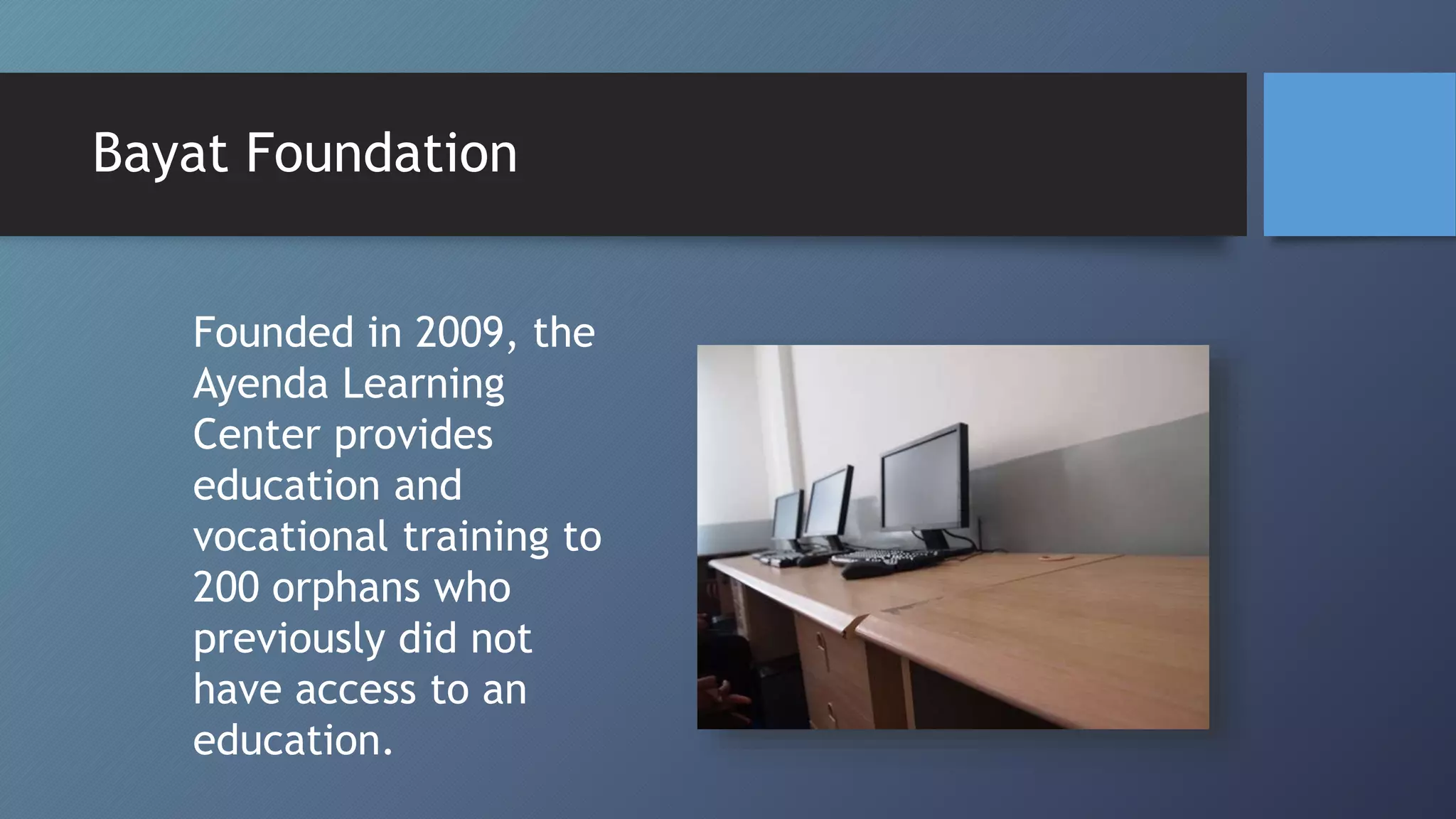 Bayat Foundation

Founded in 2009, the Ayenda Learning Center provides education and vocational training to 200 orphans who previously did not have access to an education.